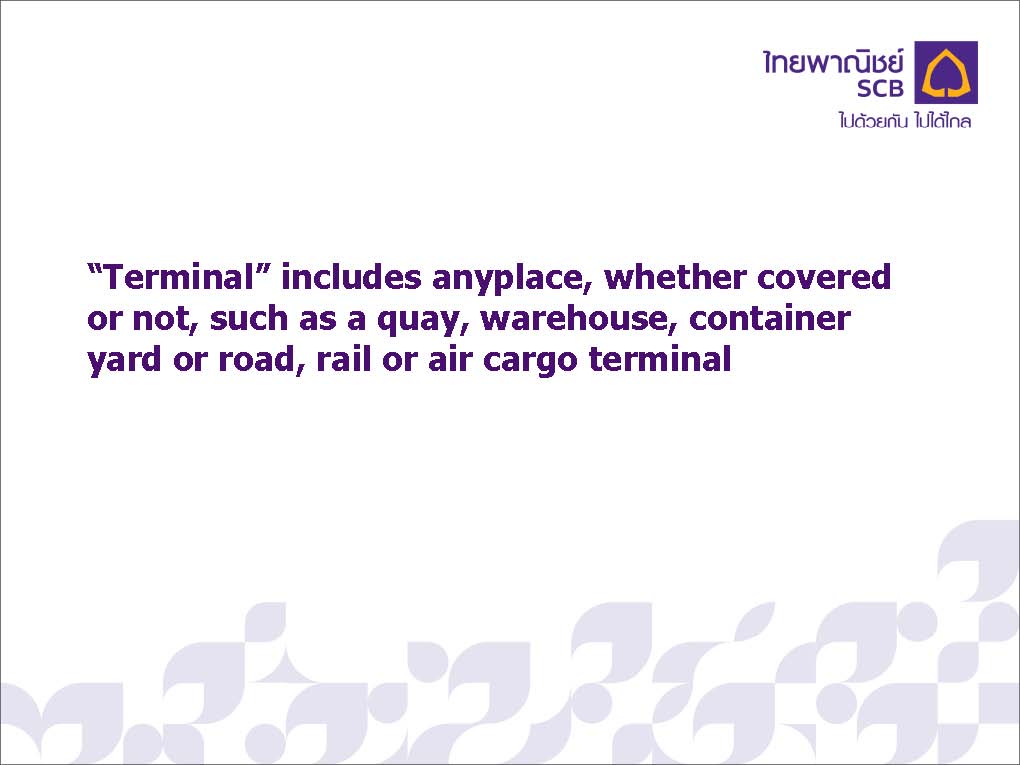 ไทยพาณิชย์
SCB
ไปด้วยกัน ไปได้ไกล

“Terminal” includes anyplace, whether covered or not, such as a quay, warehouse, container yard or road, rail or air cargo terminal